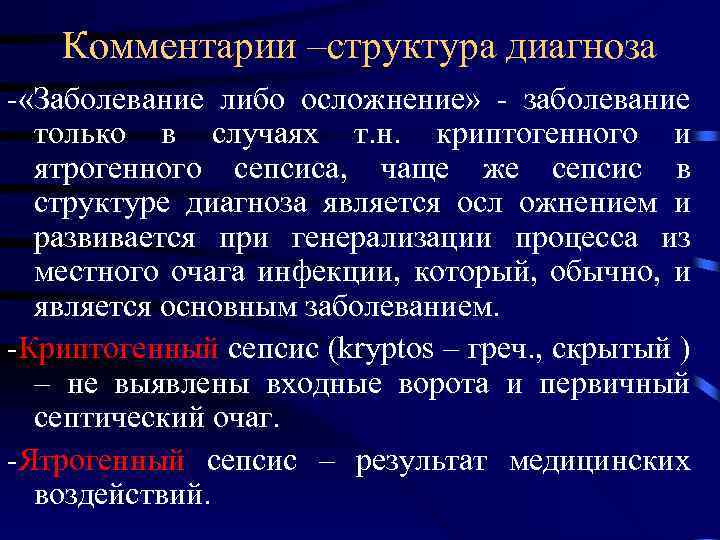 Комментарии –структура диагноза

-«Заболевание либо осложнение» - заболевание только в случаях т.н. криптогенного и ятрогенного сепсиса, чаще же сепсис в структуре диагноза является осл ожнением и развивается при генерализации процесса из местного очага инфекции, который, обычно, и является основным заболеванием.

-Криптогенный сепсис (kryptos – греч., скрытый ) – не выявлены входные ворота и первичный септический очаг.

-Ятрогенный сепсис – результат медицинских воздействий.